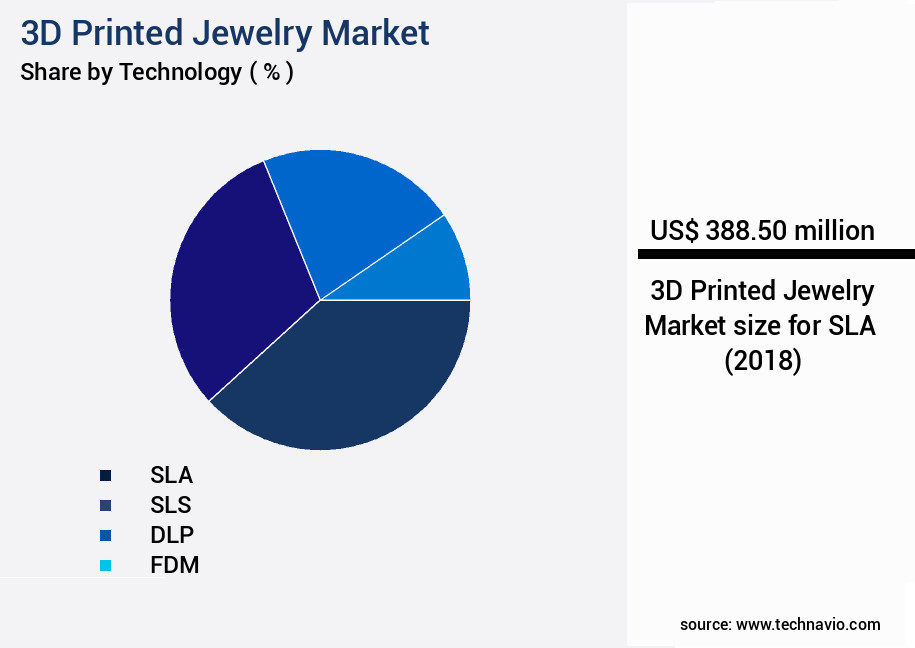 3D Printed Jewelry Market
Share by Technology ( % )

SLA
SLS
DLP
FDM

US$ 388.50 million

3D Printed Jewelry Market size for SLA (2018)

source: www.technavio.com